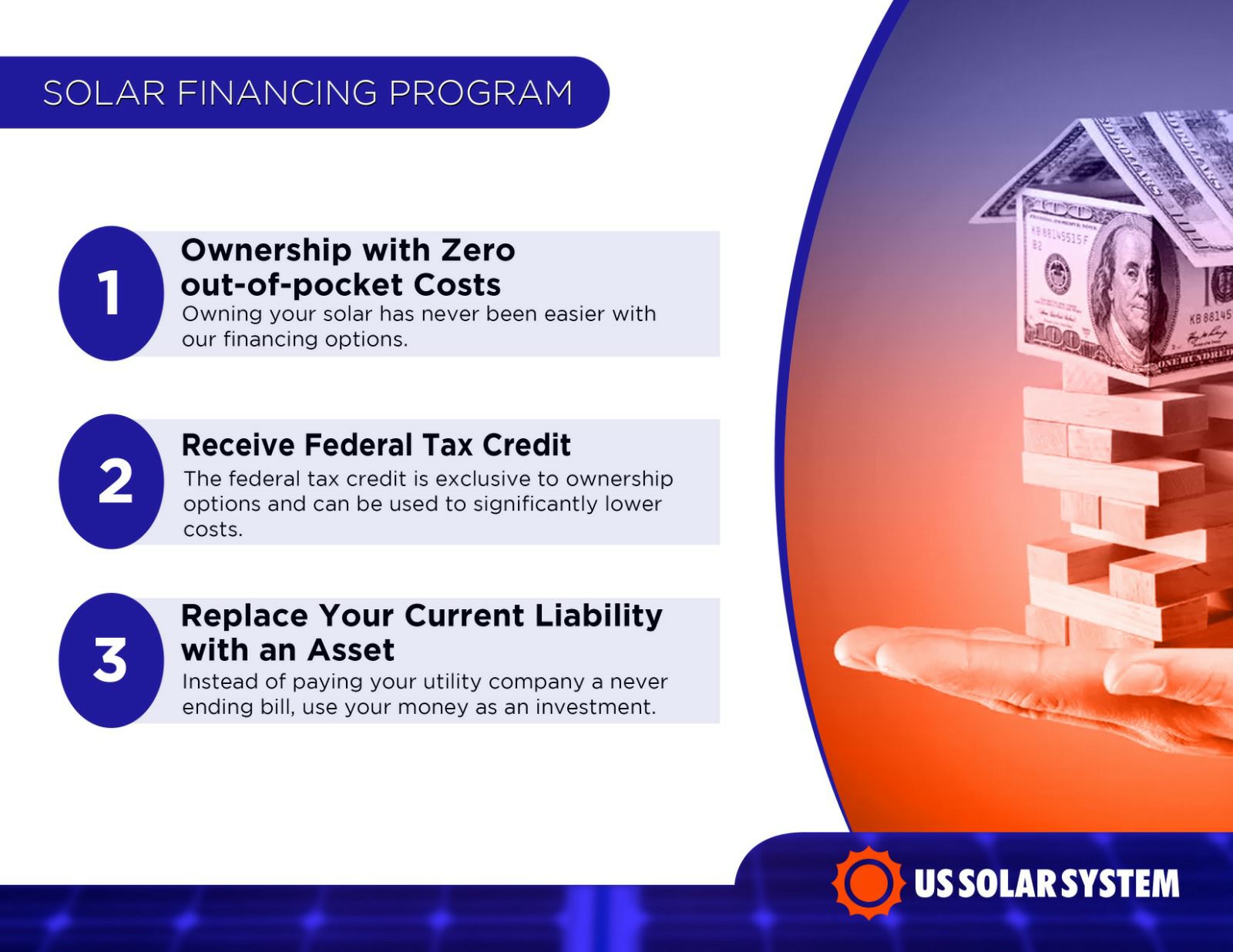 SOLAR FINANCING PROGRAM

1

Ownership with Zero out-of-pocket Costs

Owning your solar has never been easier with our financing options.

2

Receive Federal Tax Credit

The federal tax credit is exclusive to ownership options and can be used to significantly lower costs.

3

Replace Your Current Liability with an Asset

Instead of paying your utility company a never ending bill, use your money as an investment.

US SOLAR SYSTEM